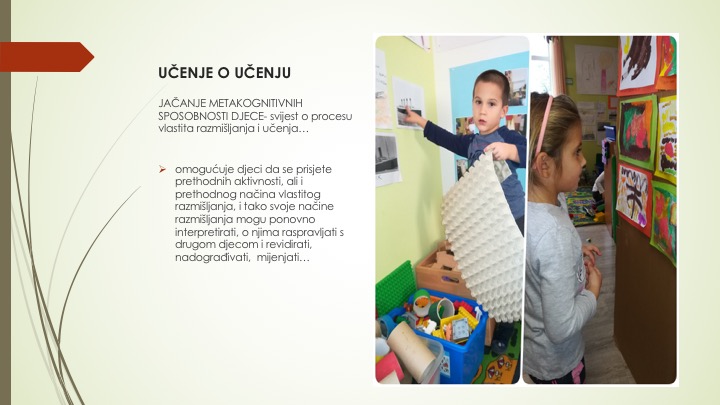 UČENJE O UČENJU

JAČANJE METAKOGNITIVNIH SPOSOBNOSTI DJECE- svijest o procesu vlastita razmišljanja i učenja…

➢ omogućuje djeci da se prisjete prethodnih aktivnosti, ali i prethodnog načina vlastitog razmišljanja, i tako svoje načine razmišljanja mogu ponovno interpretirati, o njima raspravljati s drugom djecom i revidirati, nadograđivati, mijenjati…